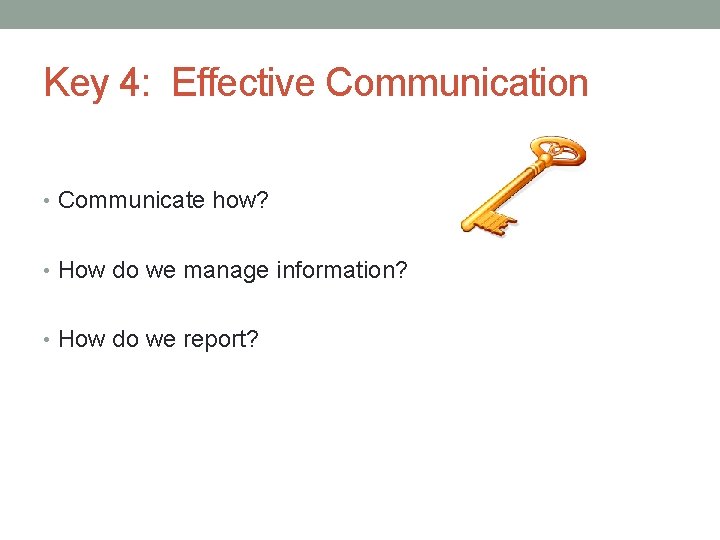 Key 4:  Effective Communication

• Communicate how?

• How do we manage information?

• How do we report?